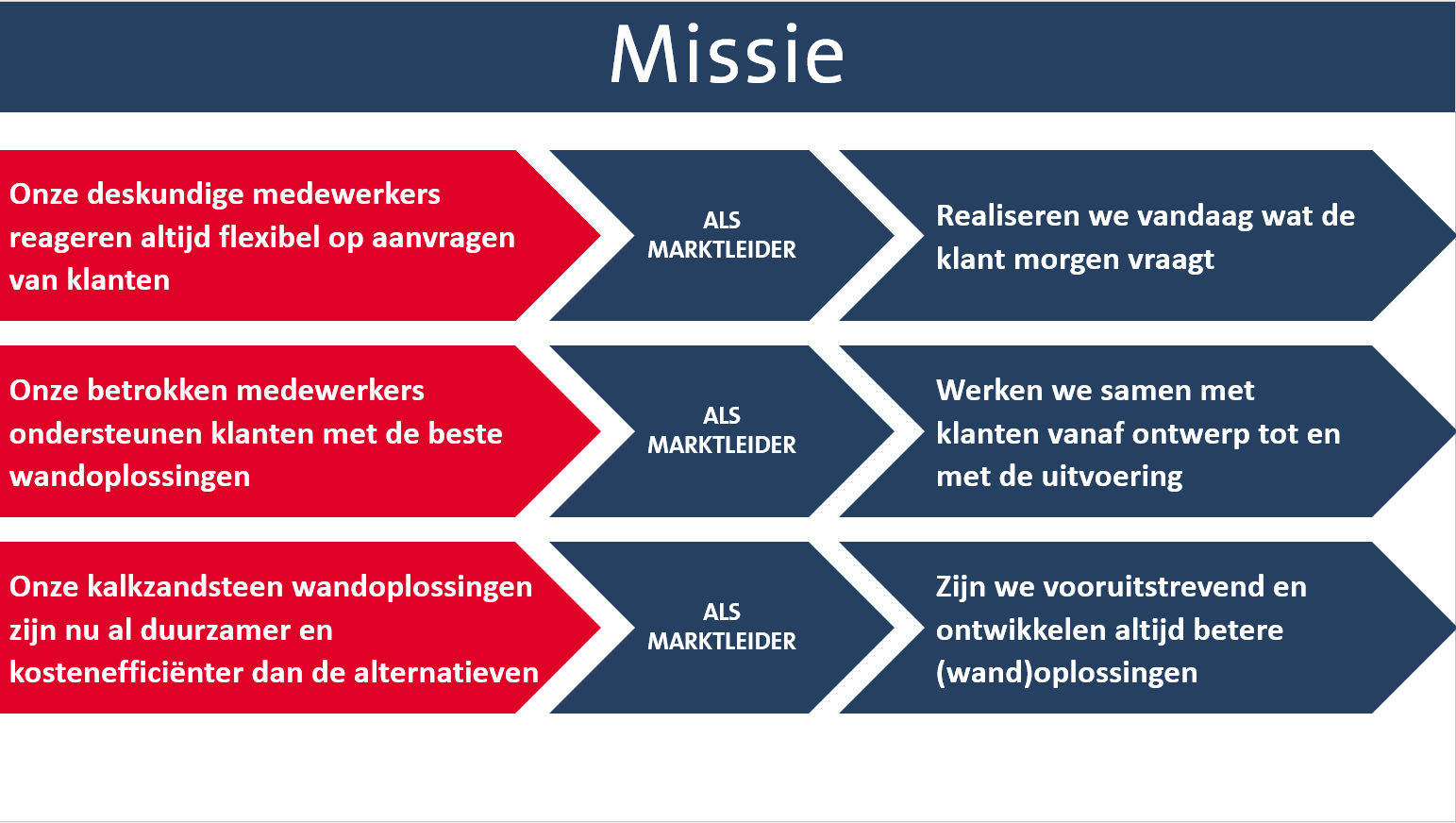 Missie

Onze deskundige medewerkers reageren altijd flexibel op aanvragen van klanten

ALS MARKTLEIDER

Realiseren we vandaag wat de klant morgen vraagt

Onze betrokken medewerkers ondersteunen klanten met de beste wandoplossingen

ALS MARKTLEIDER

Werken we samen met klanten vanaf ontwerp tot en met de uitvoering

Onze kalkzandsteen wandoplossingen zijn nu al duurzamer en kostenefficiënter dan de alternatieven

ALS MARKTLEIDER

Zijn we vooruitstrevend en ontwikkelen altijd betere (wand)oplossingen